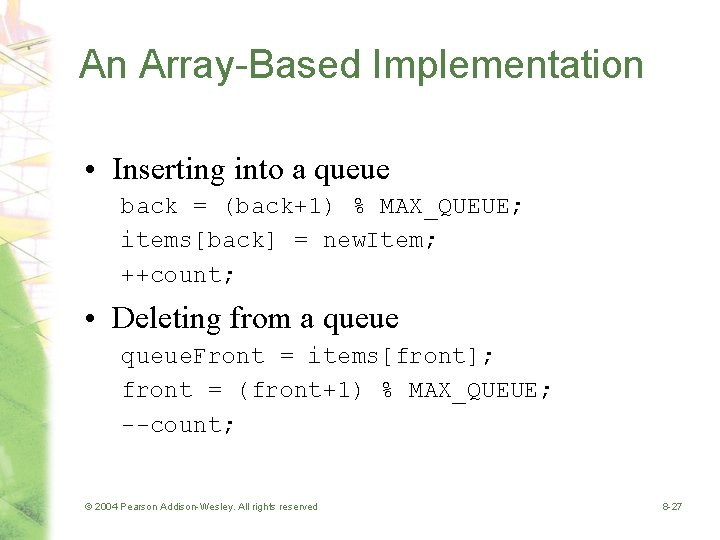 An Array-Based Implementation

• Inserting into a queue
back = (back+1) % MAX_QUEUE;
items[back] = newItem;
++count;

• Deleting from a queue
queueFront = items[front];
front = (front+1) % MAX_QUEUE;
--count;

© 2004 Pearson Addison-Wesley. All rights reserved

8-27